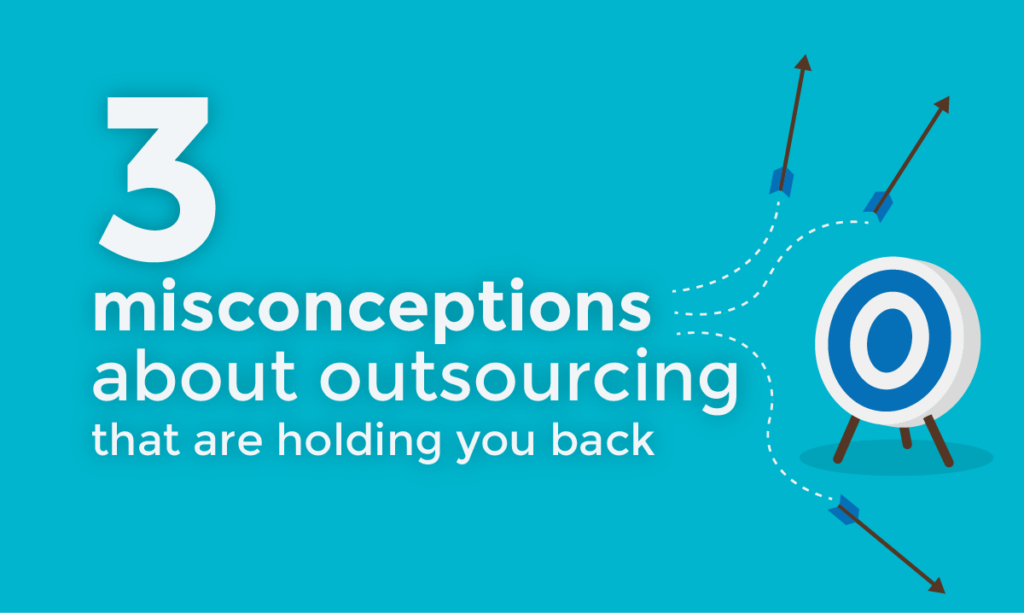 3
misconceptions
about outsourcing
that are holding you back